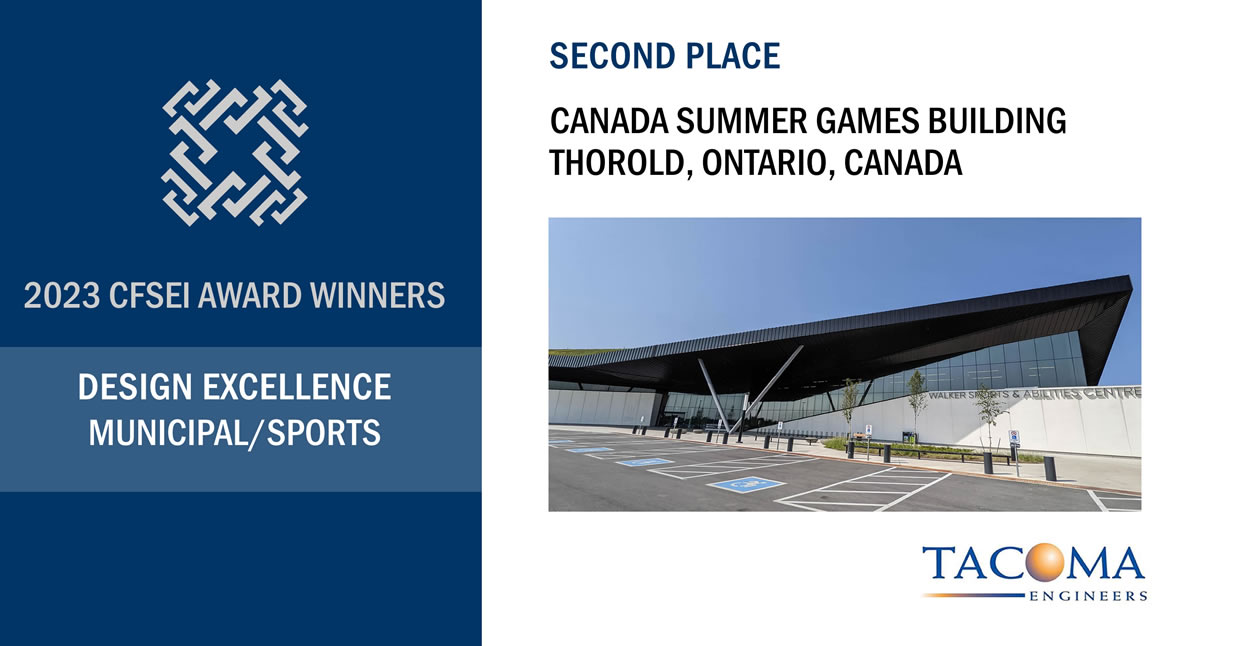 2023 CFSEI AWARD WINNERS

DESIGN EXCELLENCE
MUNICIPAL/SPORTS

SECOND PLACE

CANADA SUMMER GAMES BUILDING
THOROLD, ONTARIO, CANADA

WALKER SPORTS & ABILITIES CENTRE

TACOMA
ENGINEERS